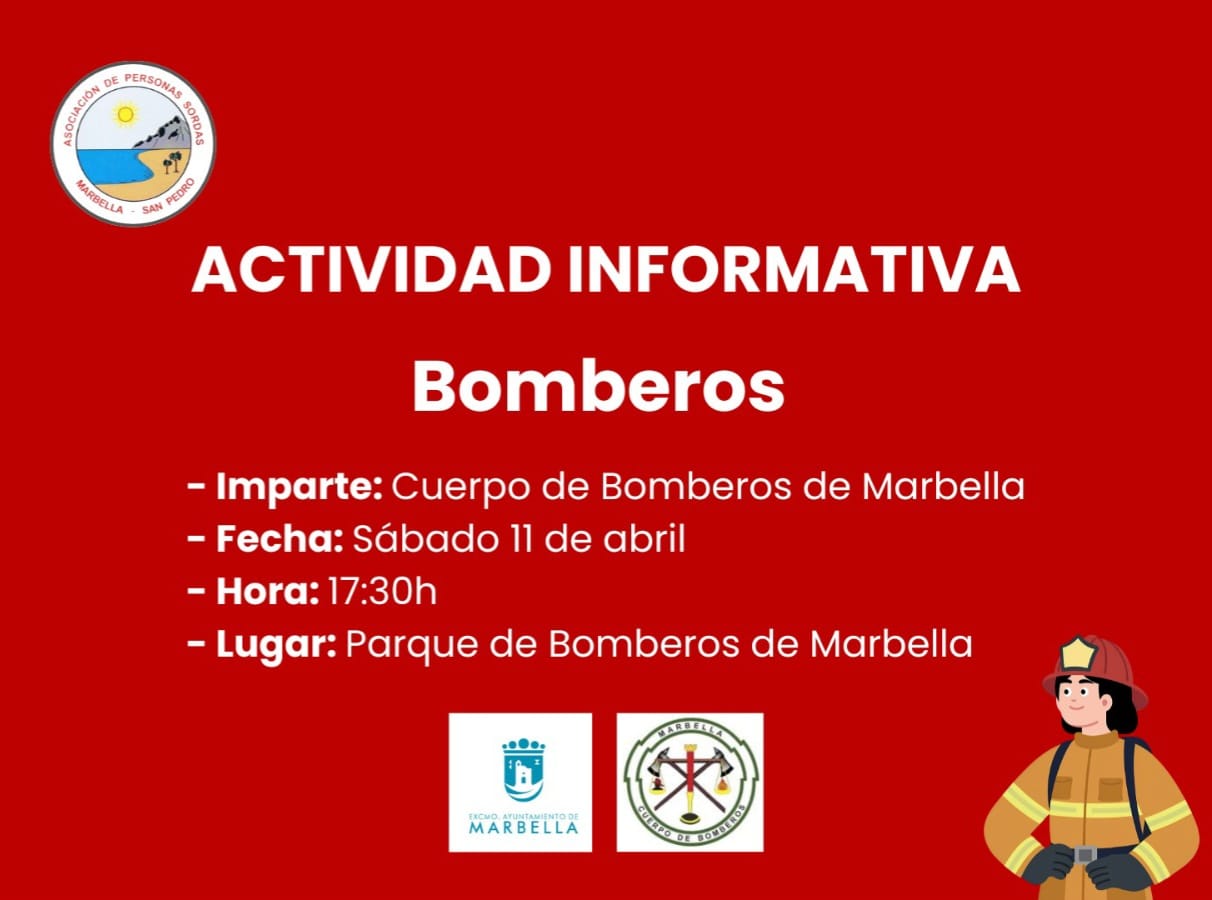 ASOCIACIÓN DE PERSONAS SORDAS
MARBELLA - SAN PEDRO

ACTIVIDAD INFORMATIVA

Bomberos

- Imparte: Cuerpo de Bomberos de Marbella
- Fecha: Sábado 11 de abril
- Hora: 17:30h
- Lugar: Parque de Bomberos de Marbella

EXCMO. AYUNTAMIENTO DE MARBELLA

MARBELLA
CUERPO DE BOMBEROS